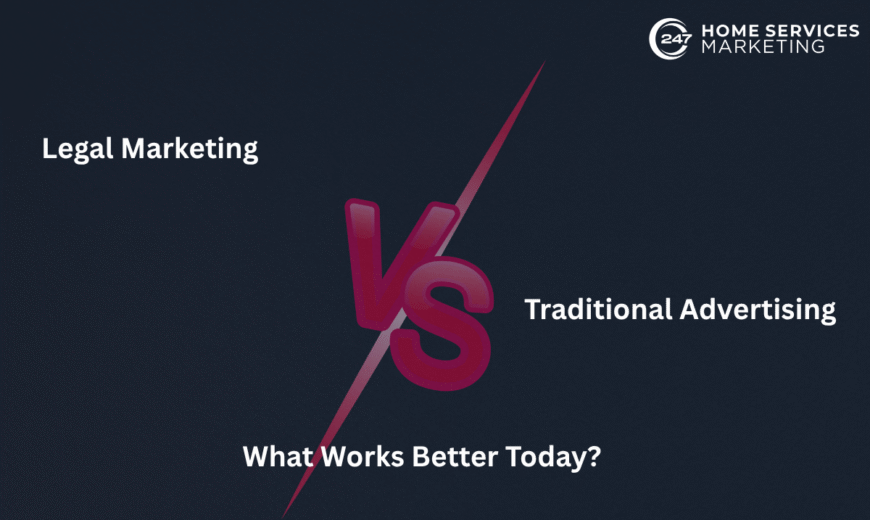 247 HOME SERVICES MARKETING

Legal Marketing

VS

Traditional Advertising

What Works Better Today?